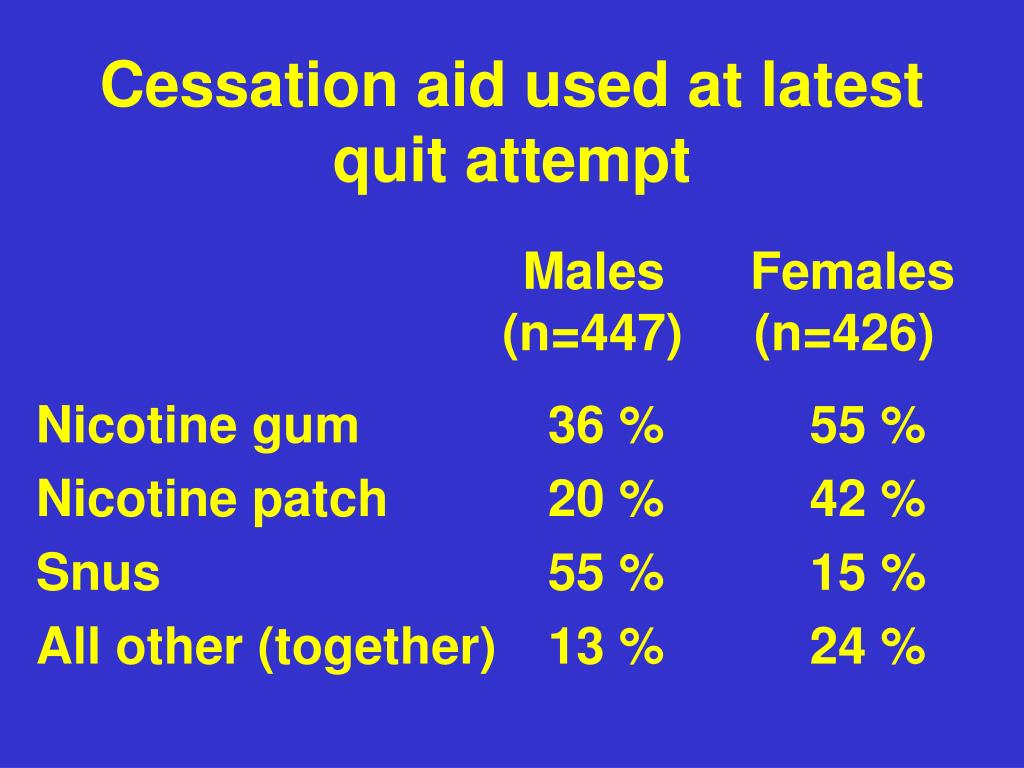 Cessation aid used at latest quit attempt

| | Males (n=447) | Females (n=426) |
|---|---|---|
| Nicotine gum | 36 % | 55 % |
| Nicotine patch | 20 % | 42 % |
| Snus | 55 % | 15 % |
| All other (together) | 13 % | 24 % |